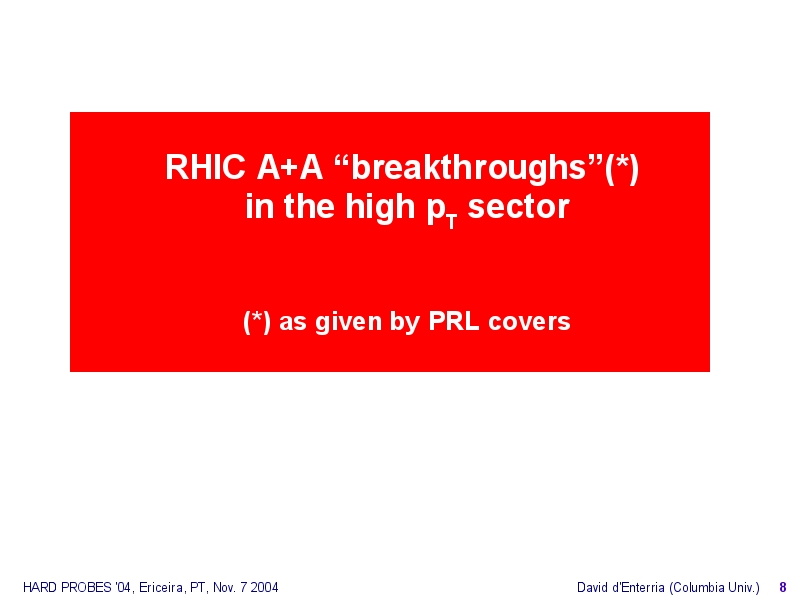 RHIC A+A “breakthroughs”(*)
in the high $p_T$ sector

(*) as given by PRL covers

HARD PROBES '04, Ericeira, PT, Nov. 7 2004

David d'Enterria (Columbia Univ.) 8